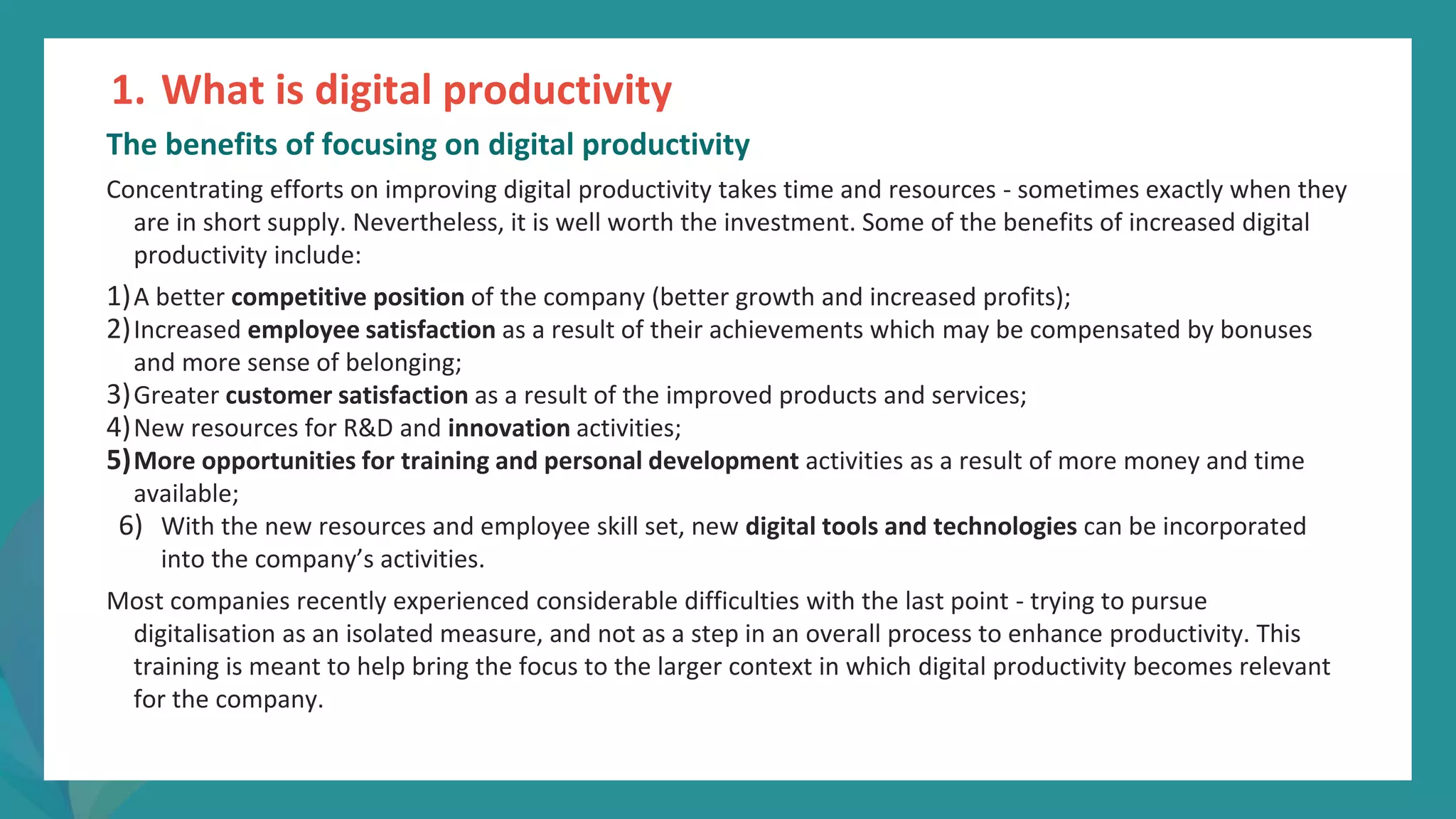 1. What is digital productivity

The benefits of focusing on digital productivity

Concentrating efforts on improving digital productivity takes time and resources - sometimes exactly when they are in short supply. Nevertheless, it is well worth the investment. Some of the benefits of increased digital productivity include:

1) A better competitive position of the company (better growth and increased profits);
2) Increased employee satisfaction as a result of their achievements which may be compensated by bonuses and more sense of belonging;
3) Greater customer satisfaction as a result of the improved products and services;
4) New resources for R&D and innovation activities;
5) More opportunities for training and personal development activities as a result of more money and time available;
6) With the new resources and employee skill set, new digital tools and technologies can be incorporated into the company's activities.

Most companies recently experienced considerable difficulties with the last point - trying to pursue digitalisation as an isolated measure, and not as a step in an overall process to enhance productivity. This training is meant to help bring the focus to the larger context in which digital productivity becomes relevant for the company.